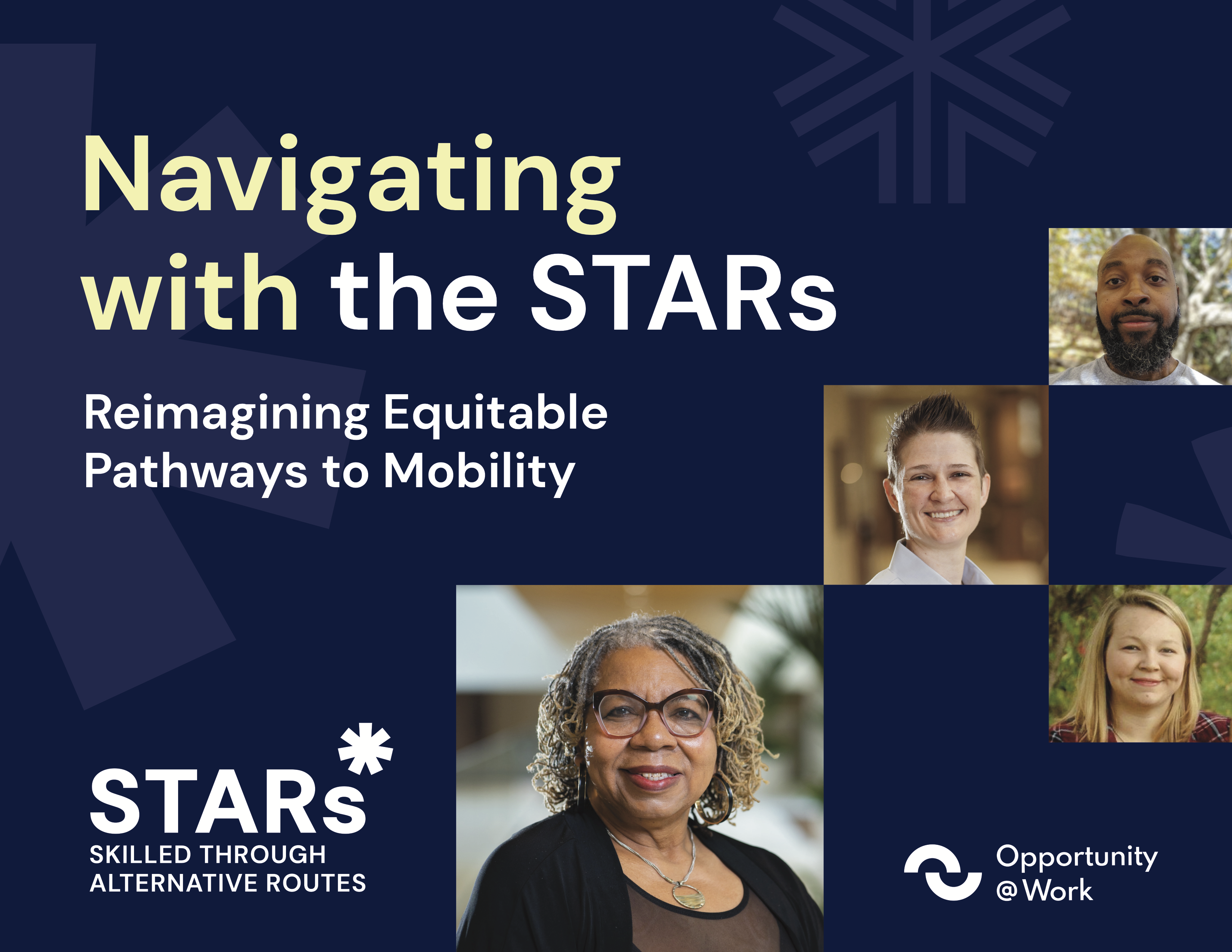 Navigating with the STARs

Reimagining Equitable Pathways to Mobility

STARs*
SKILLED THROUGH ALTERNATIVE ROUTES

Opportunity @Work